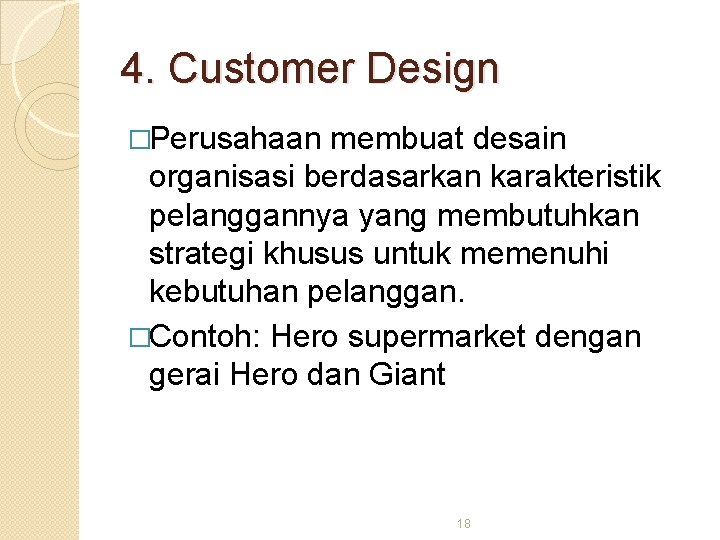 4. Customer Design

□Perusahaan membuat desain organisasi berdasarkan karakteristik pelanggannya yang membutuhkan strategi khusus untuk memenuhi kebutuhan pelanggan.

□Contoh: Hero supermarket dengan gerai Hero dan Giant

18